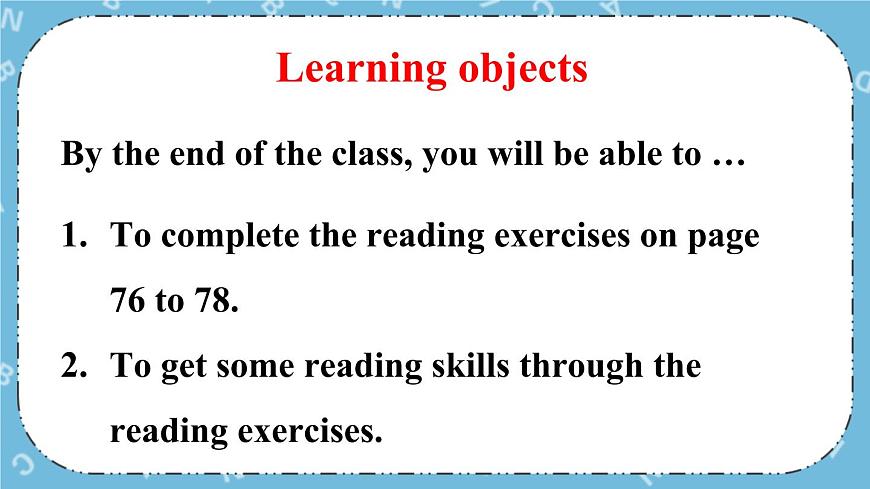 Learning objects

By the end of the class, you will be able to …

1. To complete the reading exercises on page 76 to 78.
2. To get some reading skills through the reading exercises.